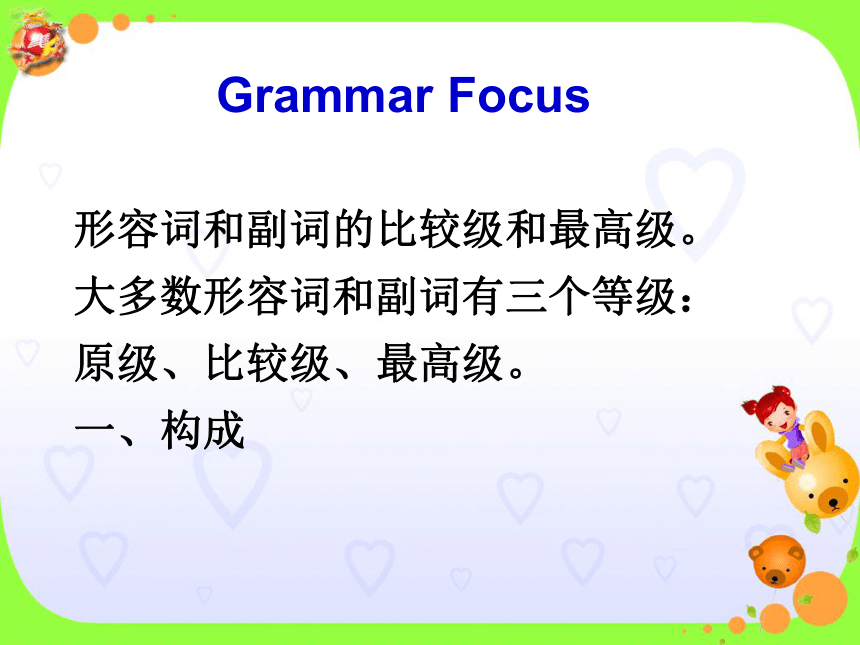 Grammar Focus

形容词和副词的比较级和最高级。
大多数形容词和副词有三个等级：
原级、比较级、最高级。
一、构成